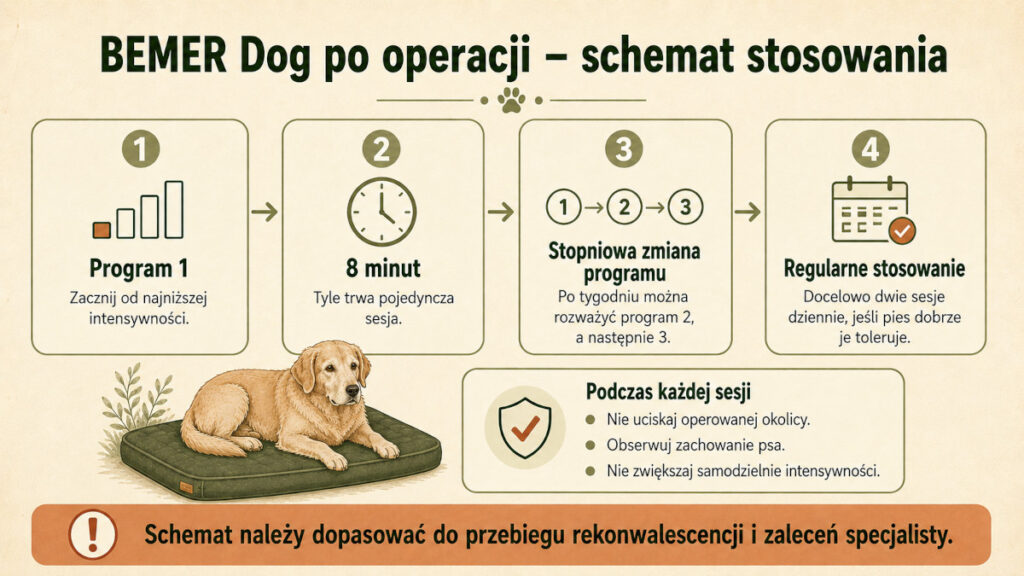 BEMER Dog po operacji – schemat stosowania

1
Program 1
Zacznij od najniższej intensywności.

2
8 minut
Tyle trwa pojedyncza sesja.

3
1 → 2 → 3
Stopniowa zmiana programu
Po tygodniu można rozważyć program 2, a następnie 3.

4
Regularne stosowanie
Docelowo dwie sesje dziennie, jeśli pies dobrze je toleruje.

Podczas każdej sesji
Nie uciskaj operowanej okolicy.
Obserwuj zachowanie psa.
Nie zwiększaj samodzielnie intensywności.

!
Schemat należy dopasować do przebiegu rekonwalescencji i zaleceń specjalisty.